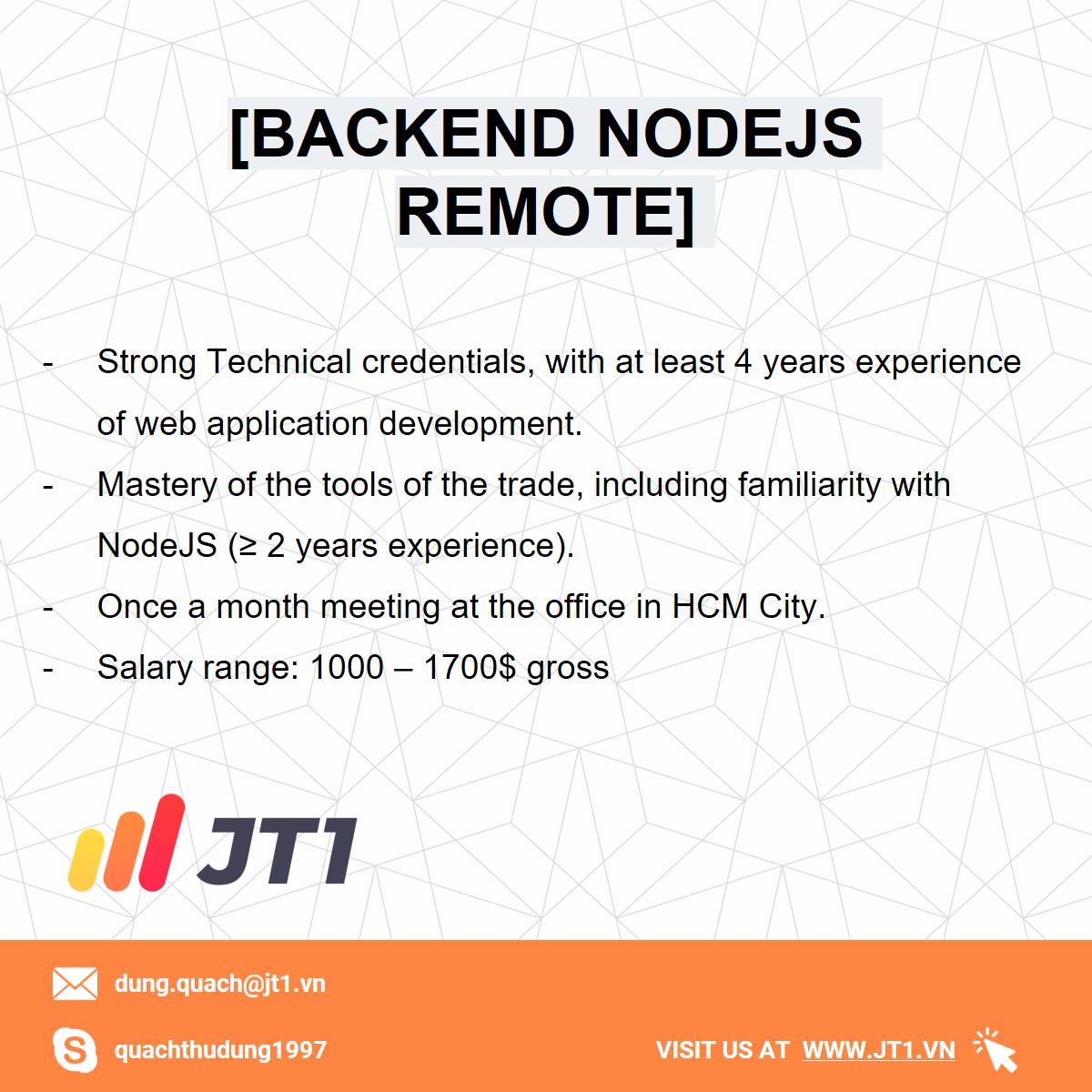 [BACKEND NODEJS REMOTE]

- Strong Technical credentials, with at least 4 years experience of web application development.
- Mastery of the tools of the trade, including familiarity with NodeJS (≥ 2 years experience).
- Once a month meeting at the office in HCM City.
- Salary range: 1000 – 1700$ gross

JT1

dung.quach@jt1.vn

quachthudung1997

VISIT US AT WWW.JT1.VN